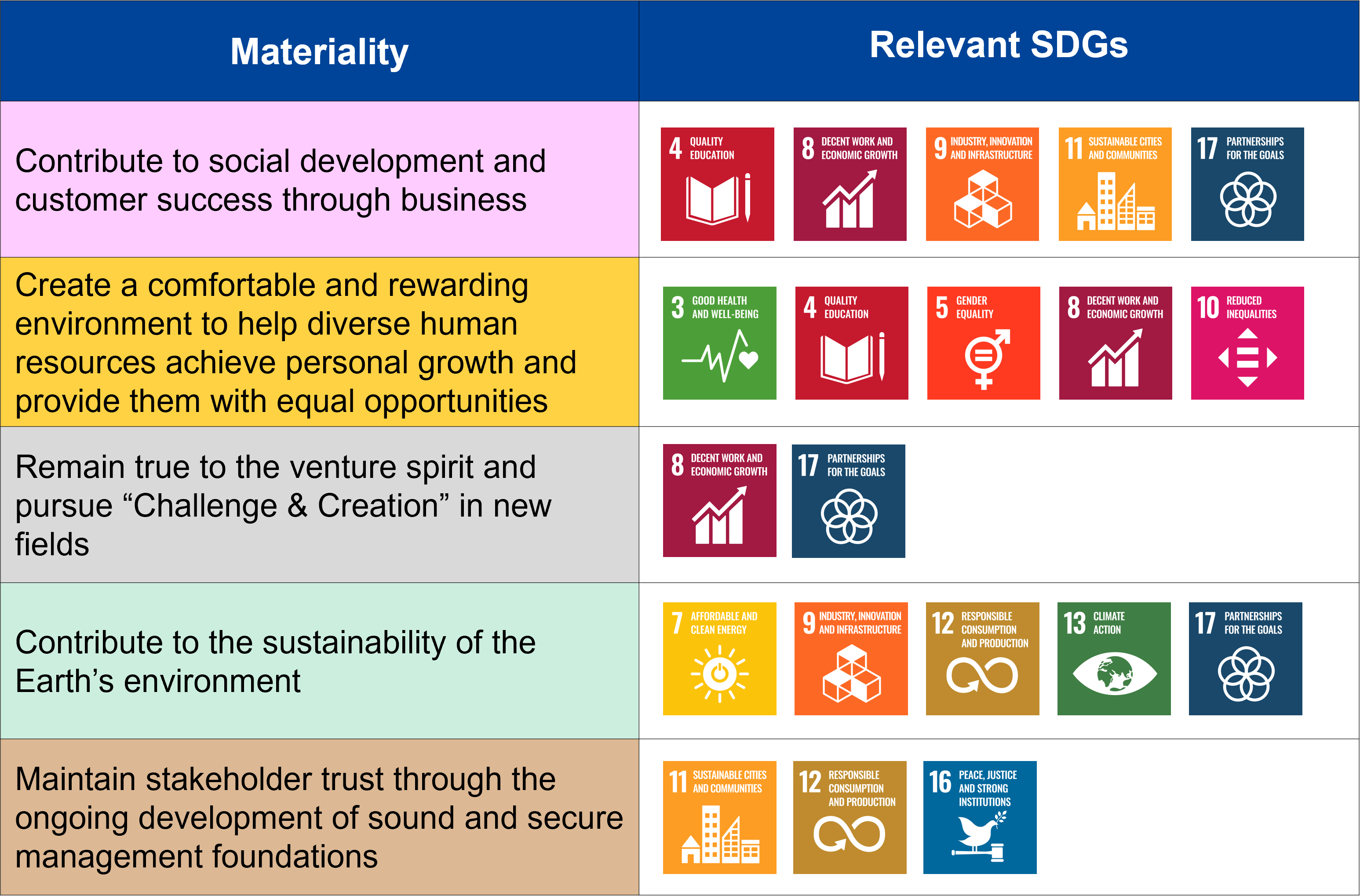 | Materiality | Relevant SDGs |
|---|---|
| Contribute to social development and customer success through business | 4 QUALITY EDUCATION; 8 DECENT WORK AND ECONOMIC GROWTH; 9 INDUSTRY, INNOVATION AND INFRASTRUCTURE; 11 SUSTAINABLE CITIES AND COMMUNITIES; 17 PARTNERSHIPS FOR THE GOALS |
| Create a comfortable and rewarding environment to help diverse human resources achieve personal growth and provide them with equal opportunities | 3 GOOD HEALTH AND WELL-BEING; 4 QUALITY EDUCATION; 5 GENDER EQUALITY; 8 DECENT WORK AND ECONOMIC GROWTH; 10 REDUCED INEQUALITIES |
| Remain true to the venture spirit and pursue “Challenge & Creation” in new fields | 8 DECENT WORK AND ECONOMIC GROWTH; 17 PARTNERSHIPS FOR THE GOALS |
| Contribute to the sustainability of the Earth’s environment | 7 AFFORDABLE AND CLEAN ENERGY; 9 INDUSTRY, INNOVATION AND INFRASTRUCTURE; 12 RESPONSIBLE CONSUMPTION AND PRODUCTION; 13 CLIMATE ACTION; 17 PARTNERSHIPS FOR THE GOALS |
| Maintain stakeholder trust through the ongoing development of sound and secure management foundations | 11 SUSTAINABLE CITIES AND COMMUNITIES; 12 RESPONSIBLE CONSUMPTION AND PRODUCTION; 16 PEACE, JUSTICE AND STRONG INSTITUTIONS |